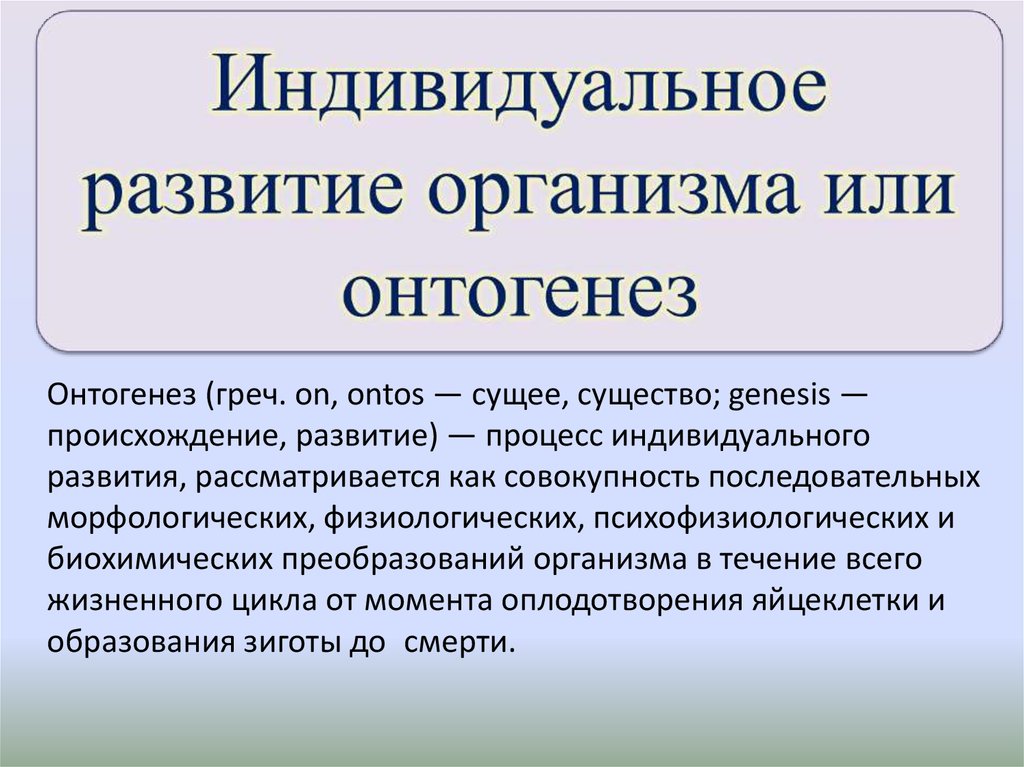 Индивидуальное развитие организма или онтогенез

Онтогенез (греч. on, ontos — сущее, существо; genesis — происхождение, развитие) — процесс индивидуального развития, рассматривается как совокупность последовательных морфологических, физиологических, психофизиологических и биохимических преобразований организма в течение всего жизненного цикла от момента оплодотворения яйцеклетки и образования зиготы до смерти.